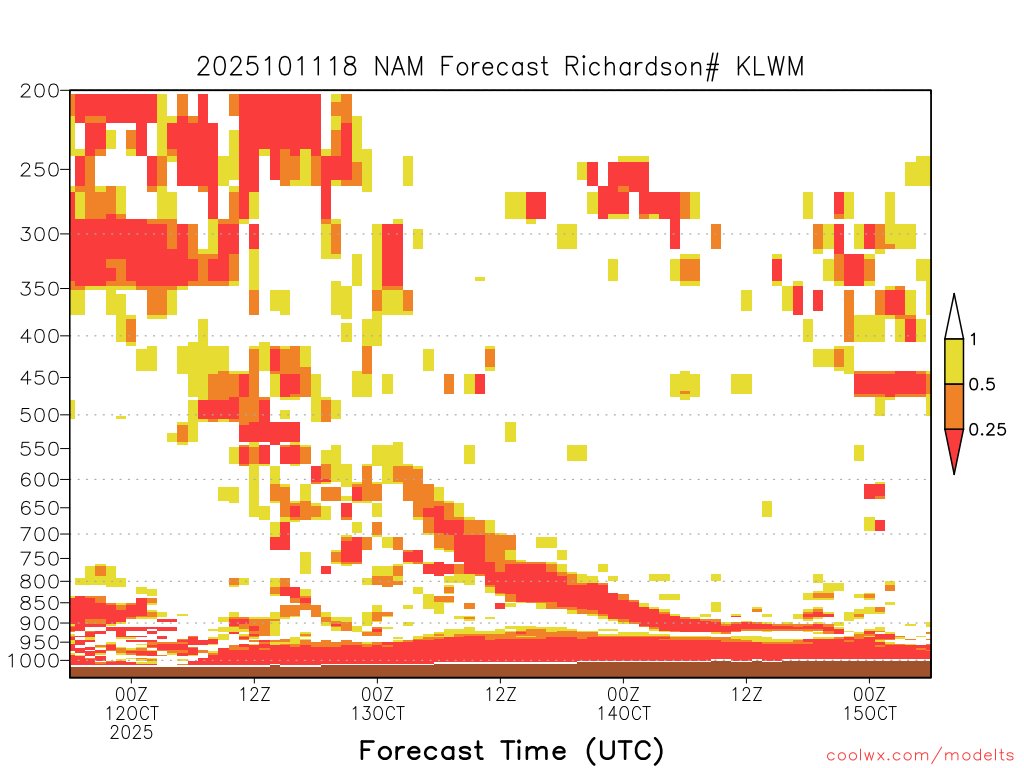 2025101118 NAM Forecast Richardson# KLWM

200
250
300
350
400
450
500
550
600
650
700
750
800
850
900
950
1000

1
0.5
0.25

00Z
12OCT
2025
12Z
00Z
13OCT
12Z
00Z
14OCT
12Z
00Z
15OCT

Forecast Time (UTC)

coolwx.com/modelts